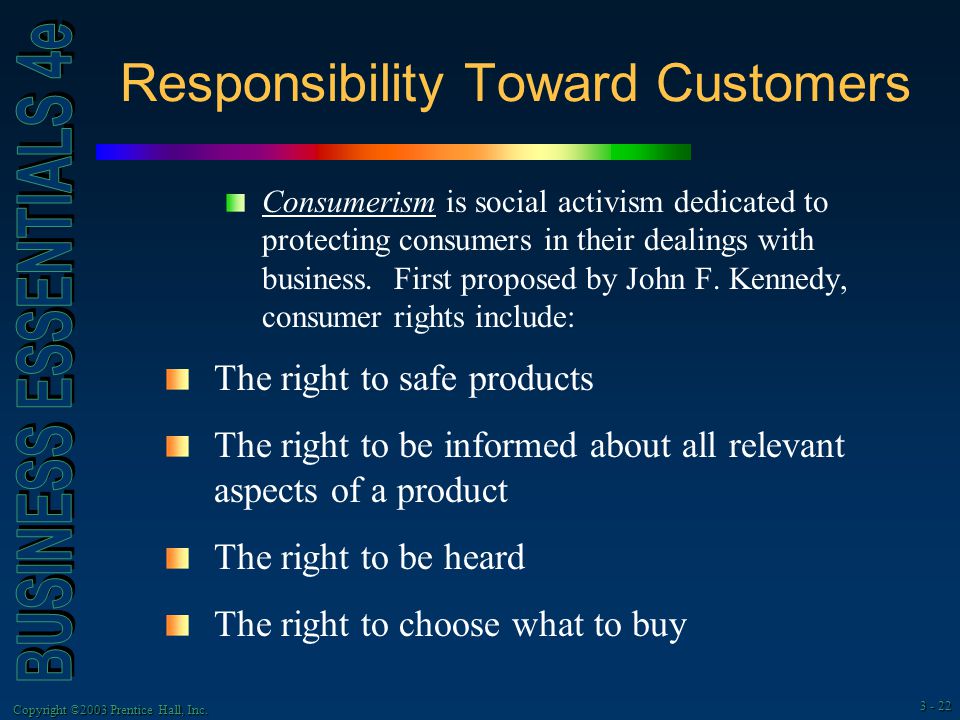 BUSINESS ESSENTIALS 4e

Responsibility Toward Customers

Consumerism is social activism dedicated to protecting consumers in their dealings with business. First proposed by John F. Kennedy, consumer rights include:

The right to safe products

The right to be informed about all relevant aspects of a product

The right to be heard

The right to choose what to buy

Copyright ©2003 Prentice Hall, Inc.

3 - 22